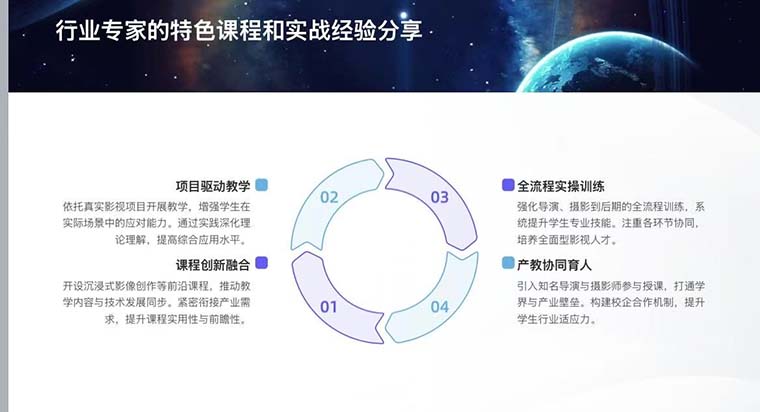 行业专家的特色课程和实战经验分享

项目驱动教学

依托真实影视项目开展教学，增强学生在实际场景中的应对能力。通过实践深化理论理解，提高综合应用水平。

课程创新融合

开设沉浸式影像创作等前沿课程，推动教学内容与技术发展同步。紧密衔接产业需求，提升课程实用性与前瞻性。

02

03

01

04

全流程实操训练

强化导演、摄影到后期的全流程训练，系统提升学生专业技能。注重各环节协同，培养全面型影视人才。

产教协同育人

引入知名导演与摄影师参与授课，打通学界与产业壁垒。构建校企合作机制，提升学生行业适应力。